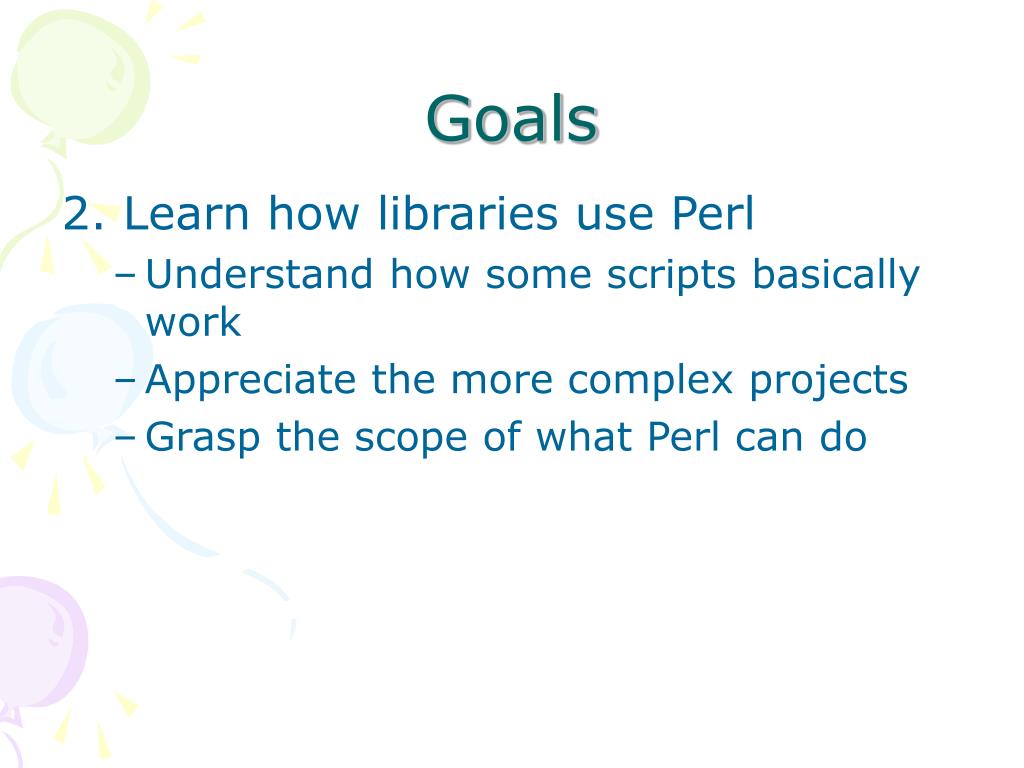 Goals

2. Learn how libraries use Perl

– Understand how some scripts basically work

– Appreciate the more complex projects

– Grasp the scope of what Perl can do